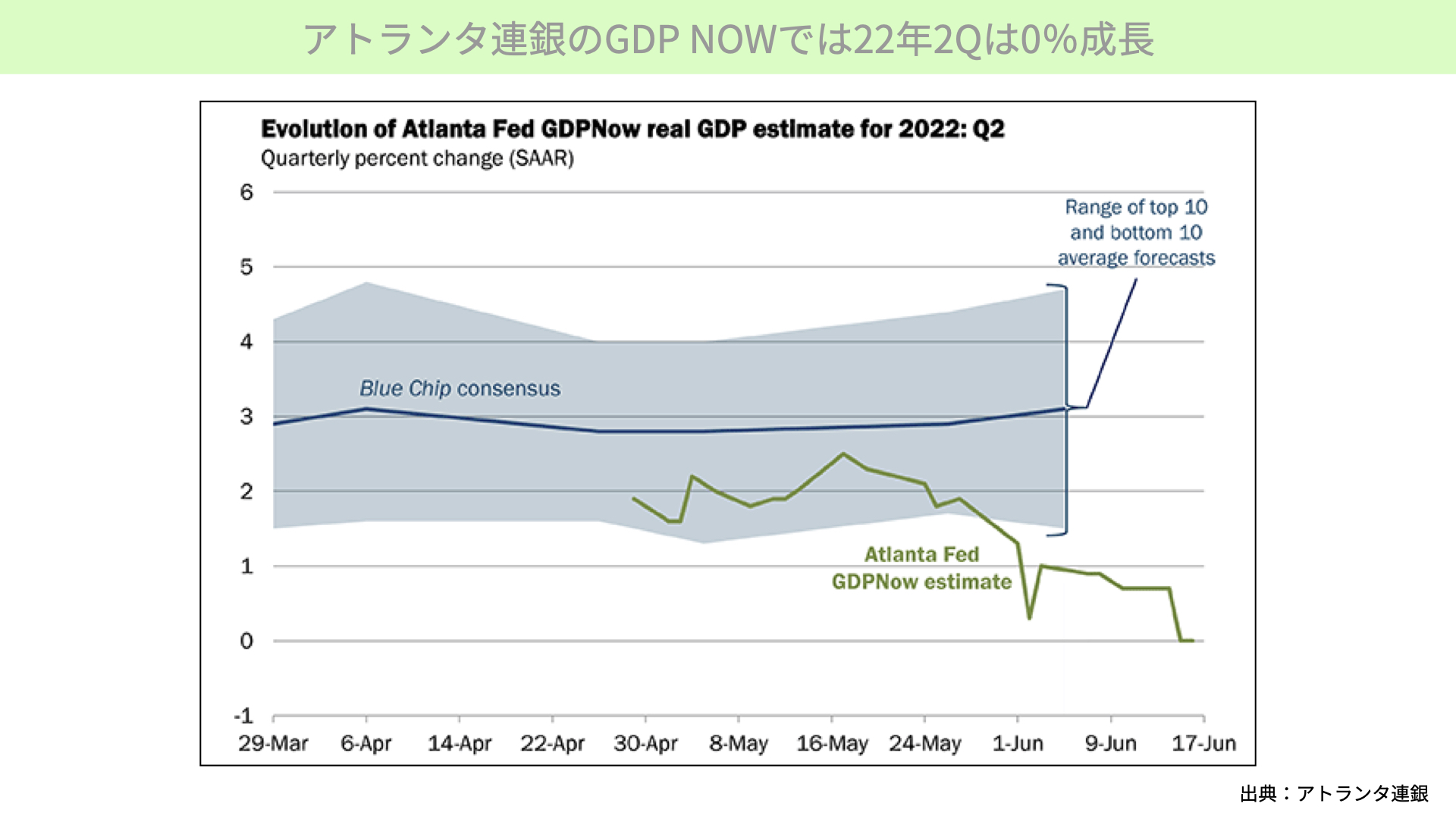 アトランタ連銀のGDP NOWでは22年2Qは0%成長

Evolution of Atlanta Fed GDPNow real GDP estimate for 2022: Q2
Quarterly percent change (SAAR)

6
5
4
3
2
1
0
-1

Range of top 10 and bottom 10 average forecasts

Blue Chip consensus

Atlanta Fed GDPNow estimate

29-Mar 6-Apr 14-Apr 22-Apr 30-Apr 8-May 16-May 24-May 1-Jun 9-Jun 17-Jun

出典：アトランタ連銀